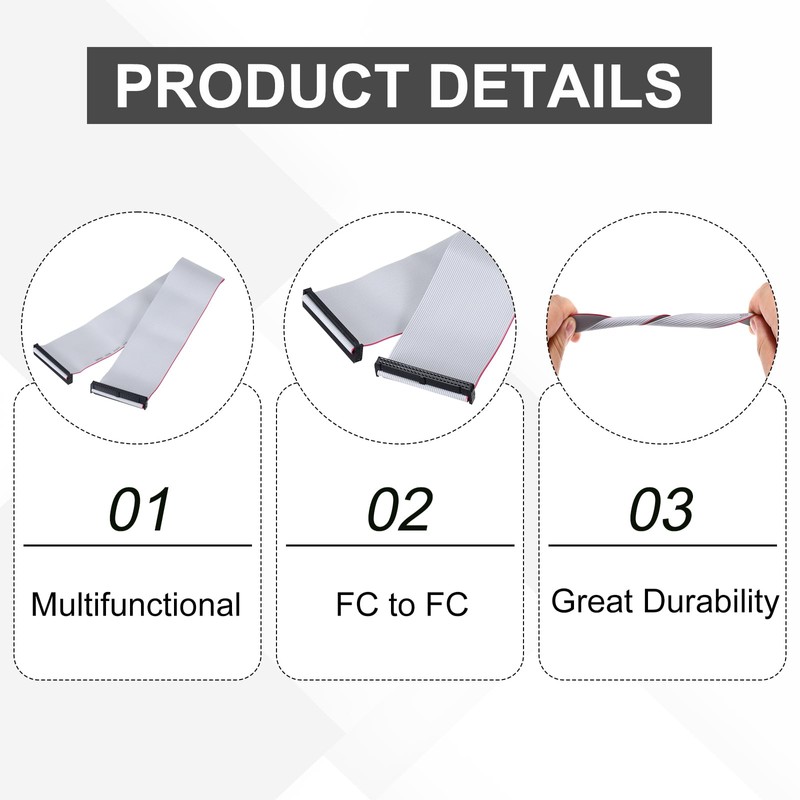 PRODUCT DETAILS

01

Multifunctional

02

FC to FC

03

Great Durability